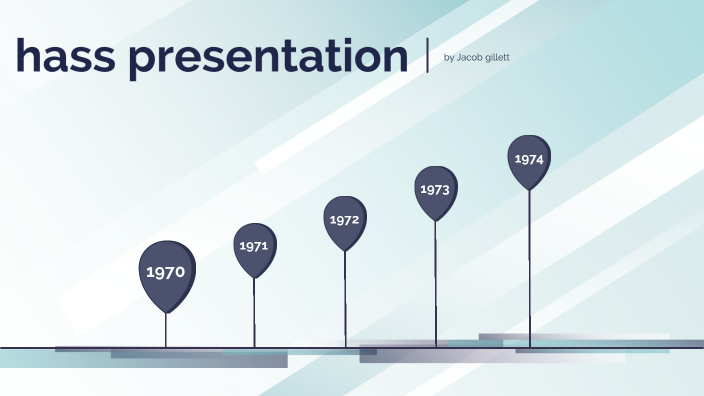 hass presentation | by Jacob gillett

1970

1971

1972

1973

1974